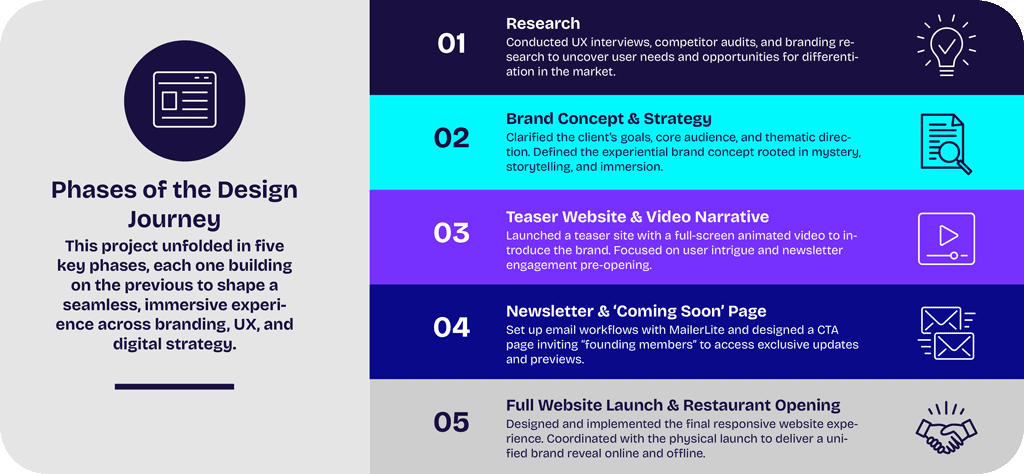 Phases of the Design Journey

This project unfolded in five key phases, each one building on the previous to shape a seamless, immersive experience across branding, UX, and digital strategy.

01

Research

Conducted UX interviews, competitor audits, and branding research to uncover user needs and opportunities for differentiation in the market.

02

Brand Concept & Strategy

Clarified the client's goals, core audience, and thematic direction. Defined the experiential brand concept rooted in mystery, storytelling, and immersion.

03

Teaser Website & Video Narrative

Launched a teaser site with a full-screen animated video to introduce the brand. Focused on user intrigue and newsletter engagement pre-opening.

04

Newsletter & 'Coming Soon' Page

Set up email workflows with MailerLite and designed a CTA page inviting "founding members" to access exclusive updates and previews.

05

Full Website Launch & Restaurant Opening

Designed and implemented the final responsive website experience. Coordinated with the physical launch to deliver a unified brand reveal online and offline.